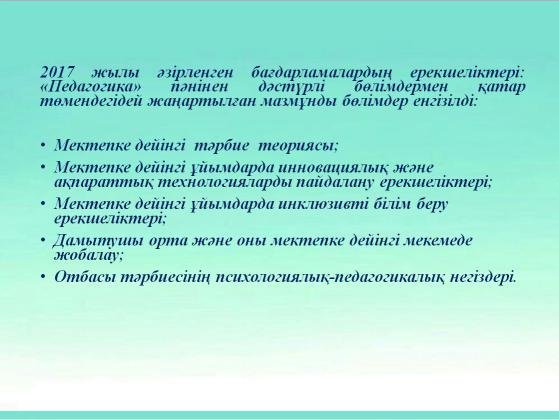 2017 жылы әзірленген бағдарламалардың ерекшеліктері: «Педагогика» пәнінен дәстүрлі бөлімдермен қатар төмендегідей жаңартылған мазмұнды бөлімдер енгізілді:

• Мектепке дейінгі тәрбие теориясы;
• Мектепке дейінгі ұйымдарда инновациялық және ақпараттық технологияларды пайдалану ерекшеліктері;
• Мектепке дейінгі ұйымдарда инклюзивті білім беру ерекшеліктері;
• Дамытушы орта және оны мектепке дейінгі мекемеде жобалау;
• Отбасы тәрбиесінің психологиялық-педагогикалық негіздері.